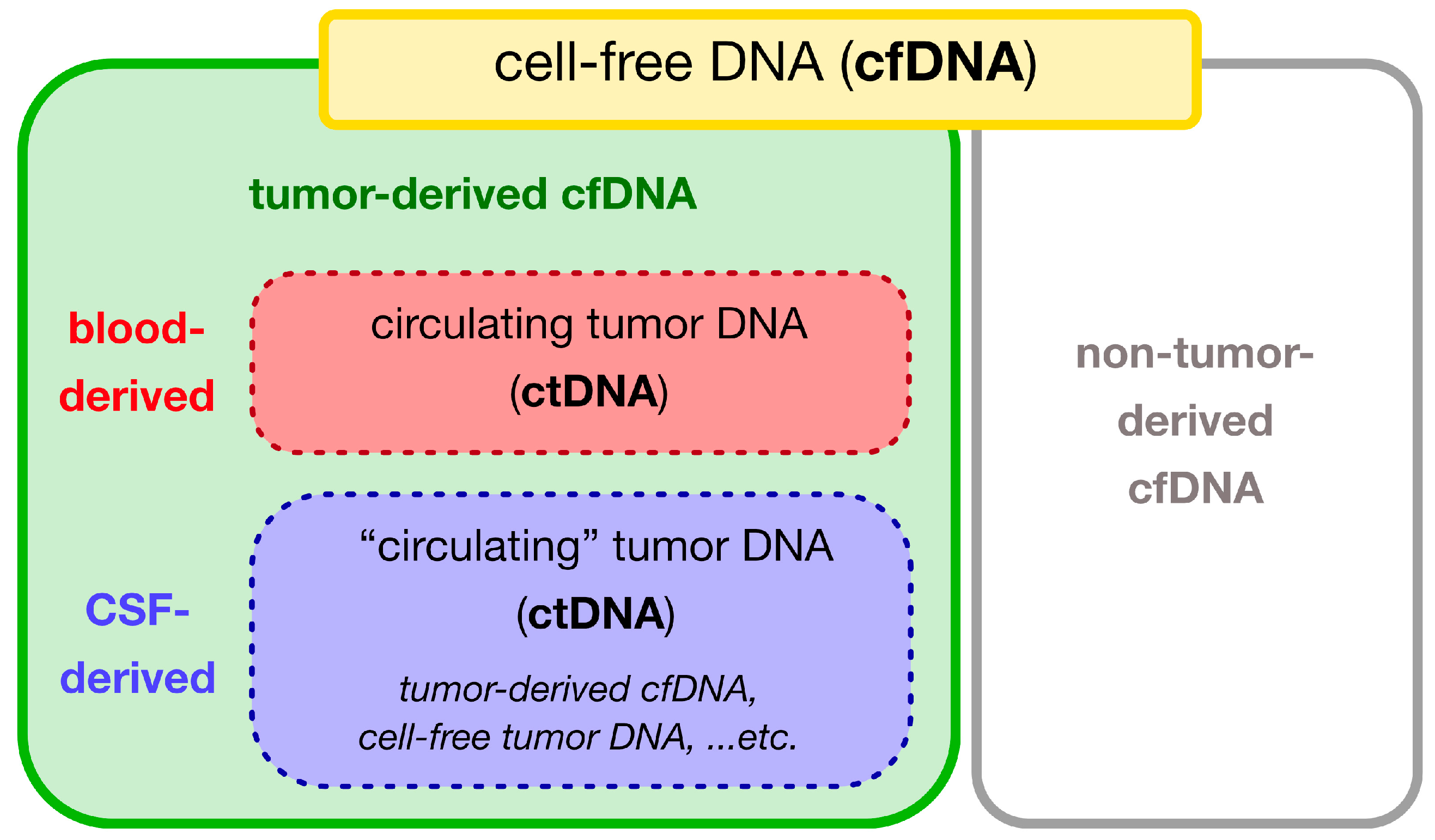 cell-free DNA (cfDNA)

tumor-derived cfDNA

blood-derived

circulating tumor DNA (ctDNA)

CSF-derived

“circulating” tumor DNA (ctDNA)

tumor-derived cfDNA, cell-free tumor DNA, ...etc.

non-tumor-derived cfDNA